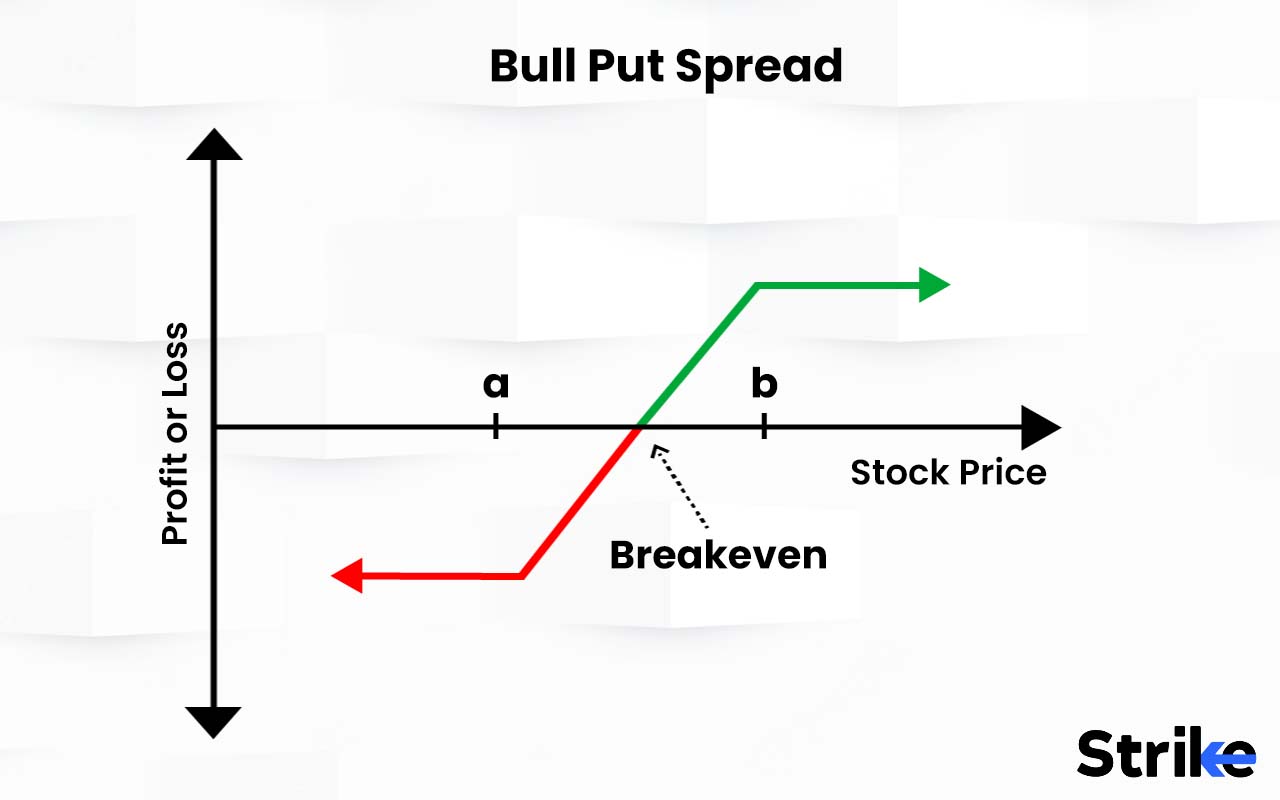 Bull Put Spread

Profit or Loss

a

b

Stock Price

Breakeven

Strike